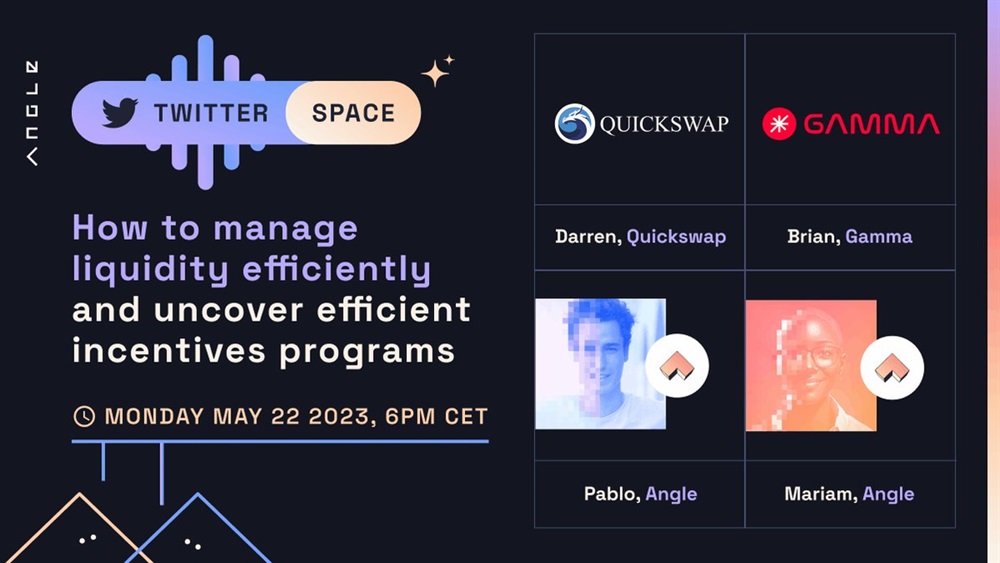 ANGLE

TWITTER SPACE

How to manage liquidity efficiently and uncover efficient incentives programs

MONDAY MAY 22 2023, 6PM CET

QUICKSWAP

GAMMA

Darren, Quickswap

Brian, Gamma

Pablo, Angle

Mariam, Angle